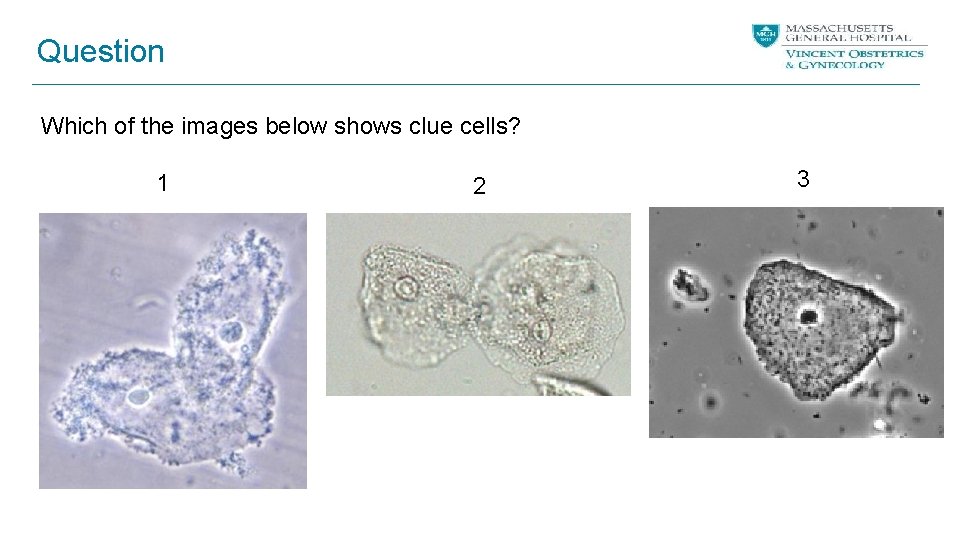 Question

MGH 1811
MASSACHUSETTS GENERAL HOSPITAL
VINCENT OBSTETRICS & GYNECOLOGY

Which of the images below shows clue cells?

1

2

3